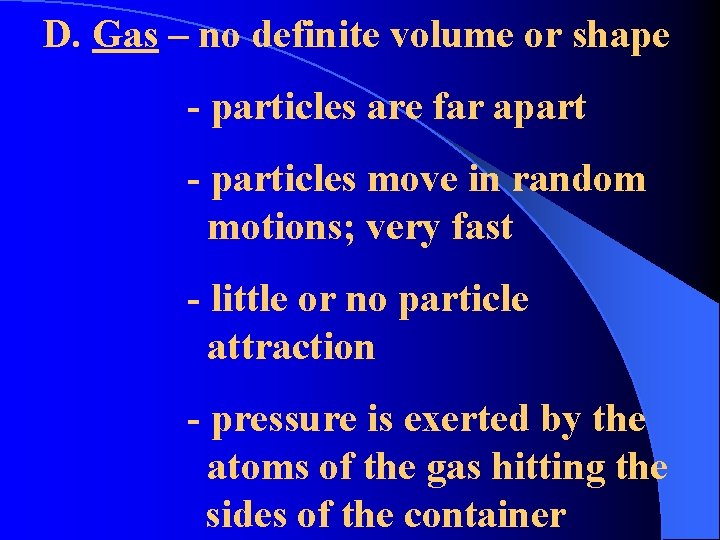 D. Gas – no definite volume or shape

- particles are far apart

- particles move in random motions; very fast

- little or no particle attraction

- pressure is exerted by the atoms of the gas hitting the sides of the container